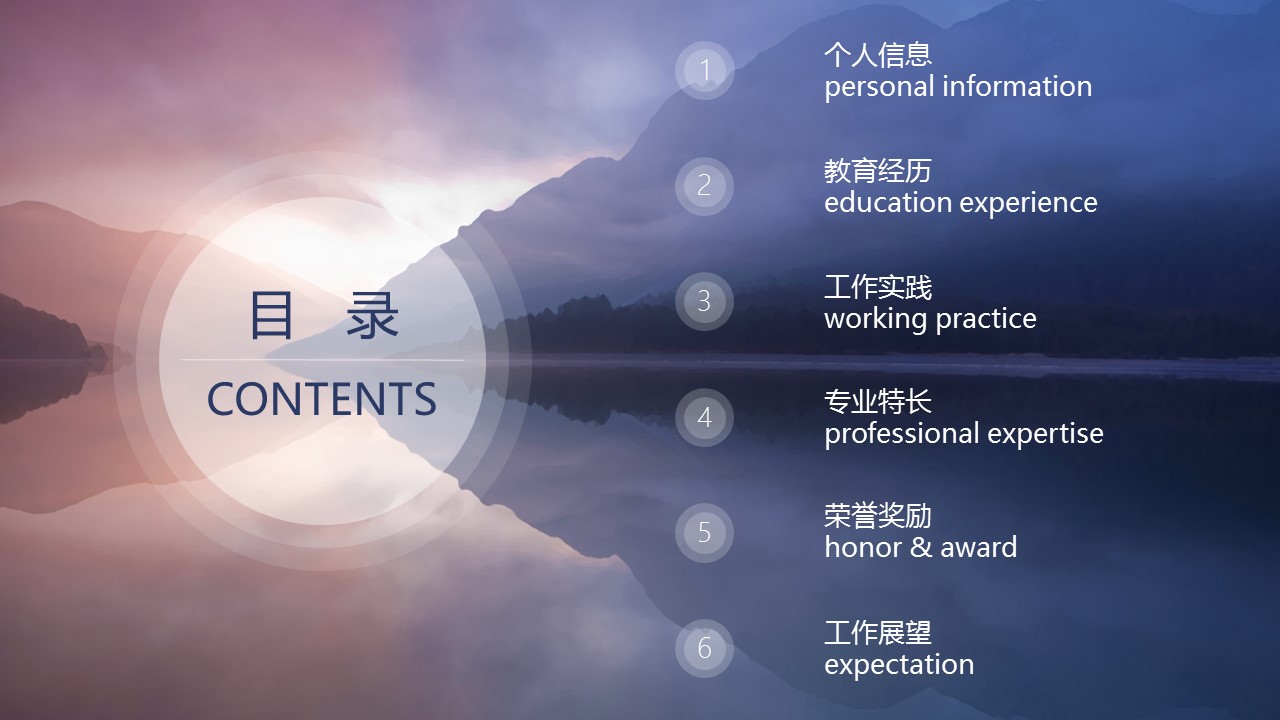 目 录

CONTENTS

1
个人信息
personal information

2
教育经历
education experience

3
工作实践
working practice

4
专业特长
professional expertise

5
荣誉奖励
honor & award

6
工作展望
expectation